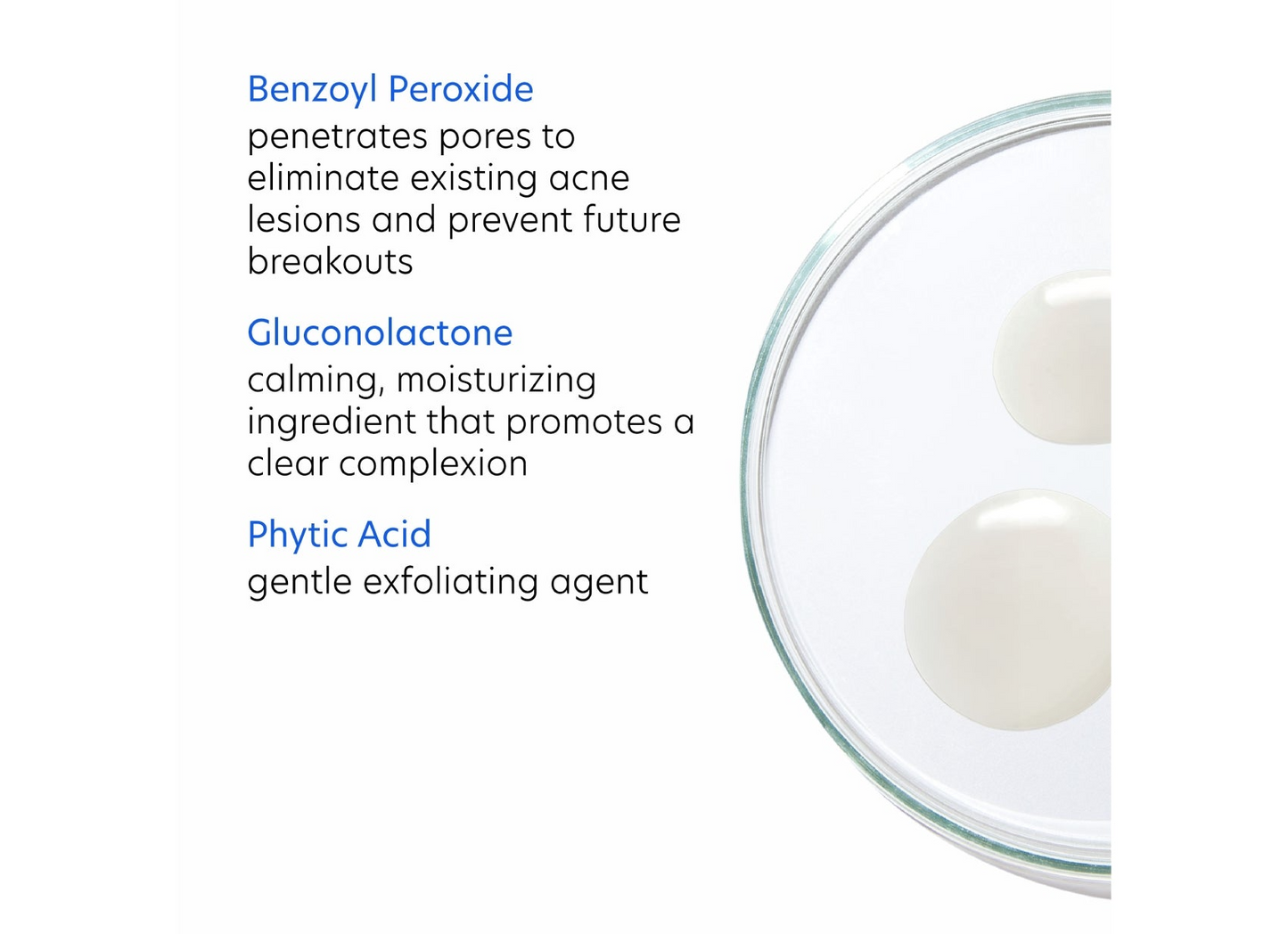 Benzoyl Peroxide
penetrates pores to eliminate existing acne lesions and prevent future breakouts

Gluconolactone
calming, moisturizing ingredient that promotes a clear complexion

Phytic Acid
gentle exfoliating agent